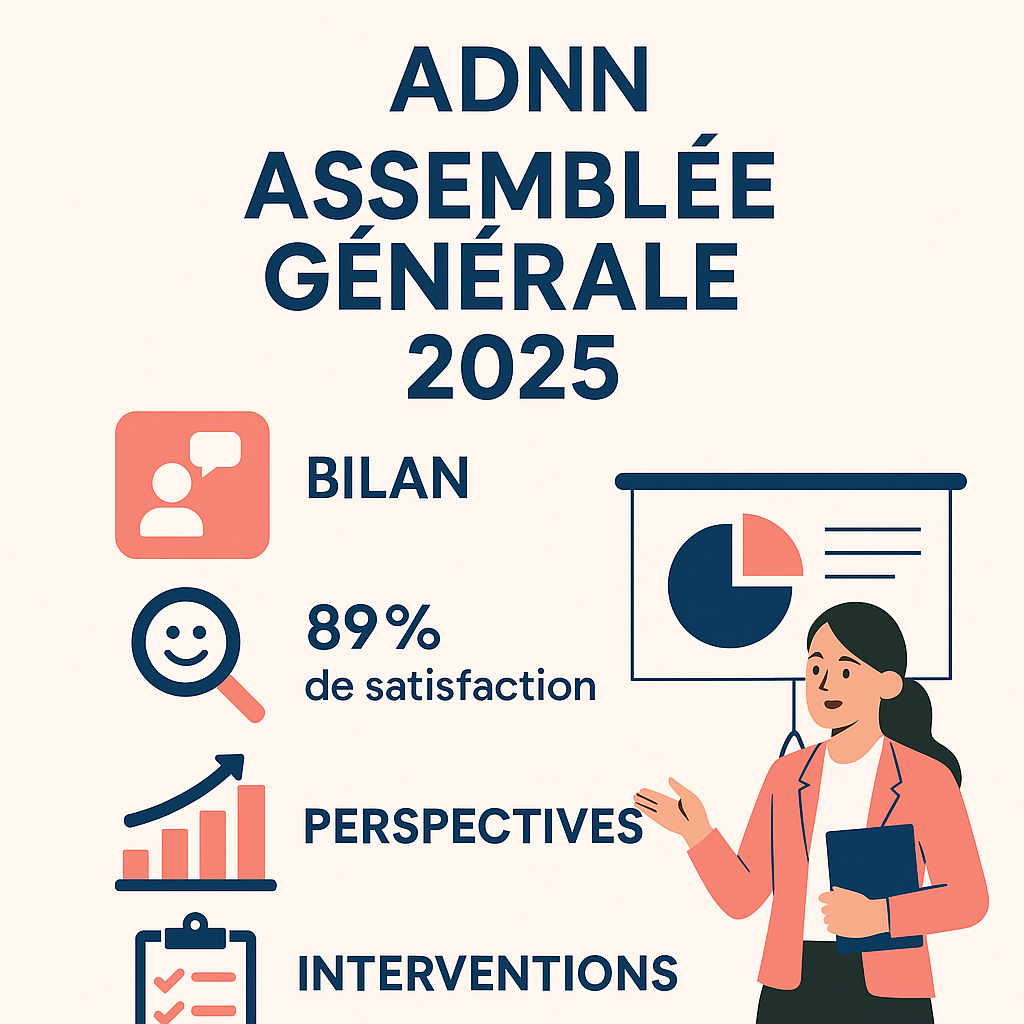 ADNN
ASSEMBLÉE GÉNÉRALE
2025

BILAN

89%
de satisfaction

PERSPECTIVES

INTERVENTIONS